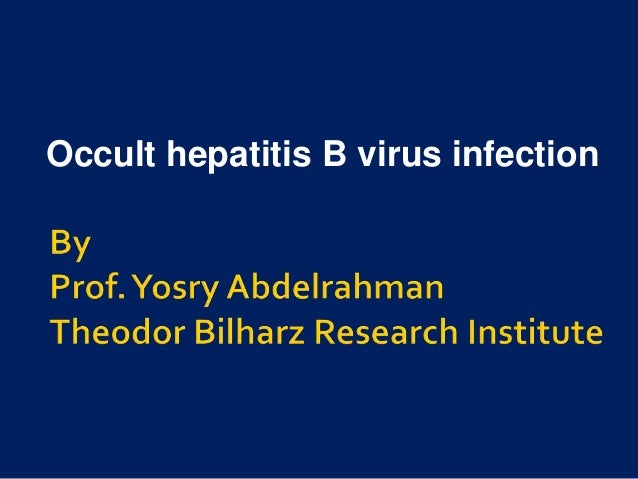 Occult hepatitis B virus infection

By
Prof. Yosry Abdelrahman
Theodor Bilharz Research Institute